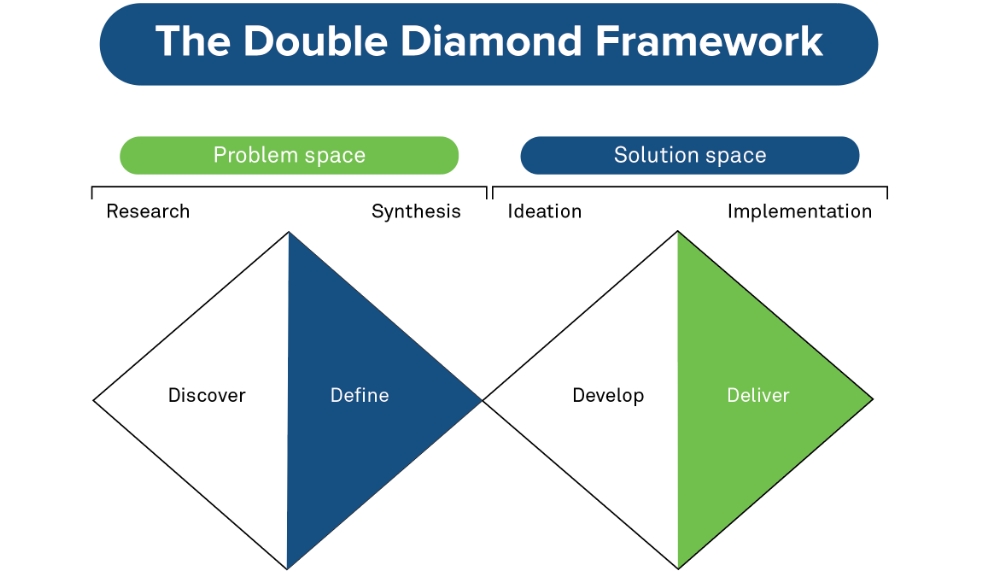 The Double Diamond Framework

Problem space

Solution space

Research

Synthesis

Ideation

Implementation

Discover

Define

Develop

Deliver